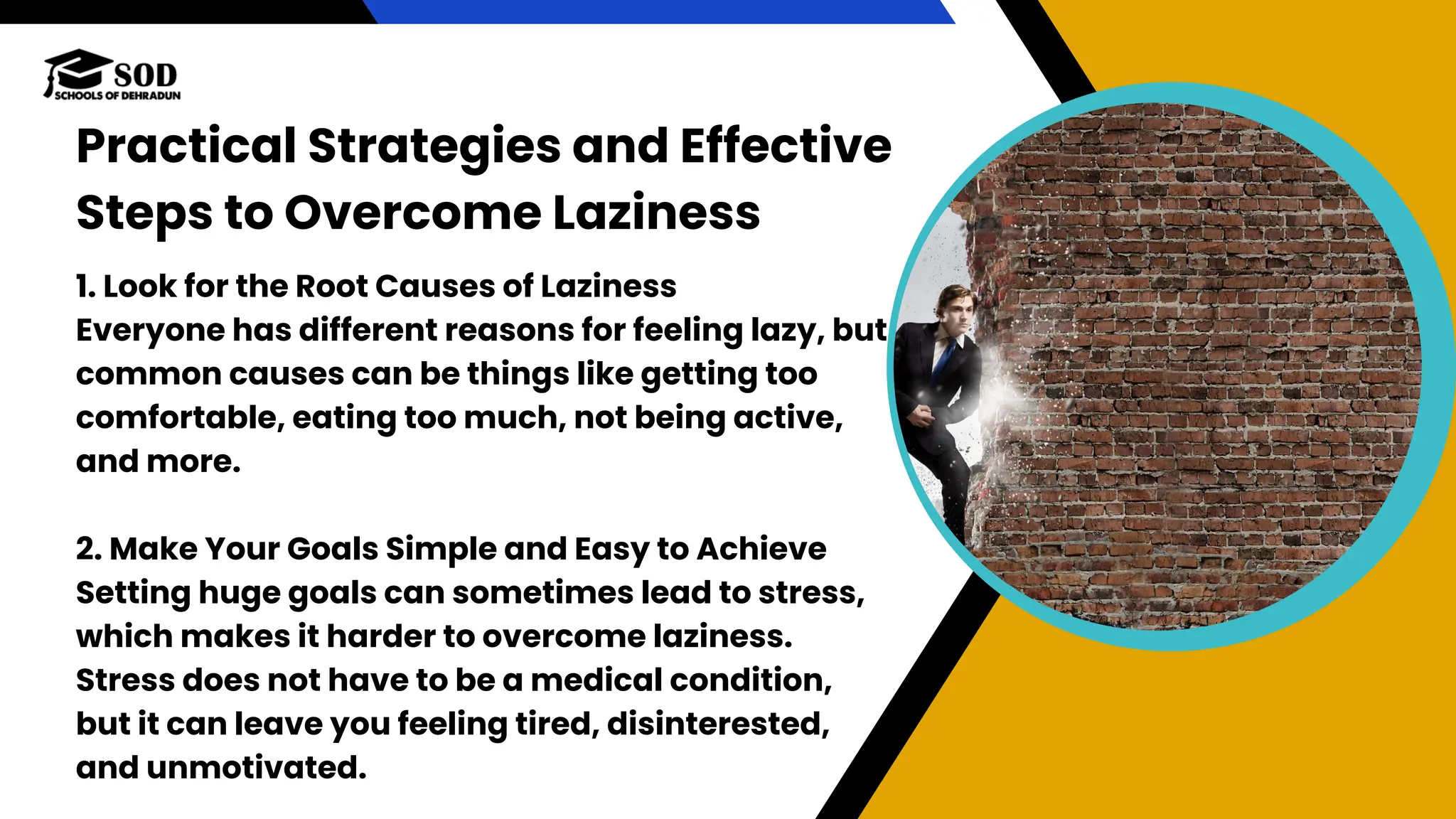 SOD
SCHOOLS OF DEHRADUN

Practical Strategies and Effective Steps to Overcome Laziness

1. Look for the Root Causes of Laziness
Everyone has different reasons for feeling lazy, but common causes can be things like getting too comfortable, eating too much, not being active, and more.

2. Make Your Goals Simple and Easy to Achieve
Setting huge goals can sometimes lead to stress, which makes it harder to overcome laziness. Stress does not have to be a medical condition, but it can leave you feeling tired, disinterested, and unmotivated.